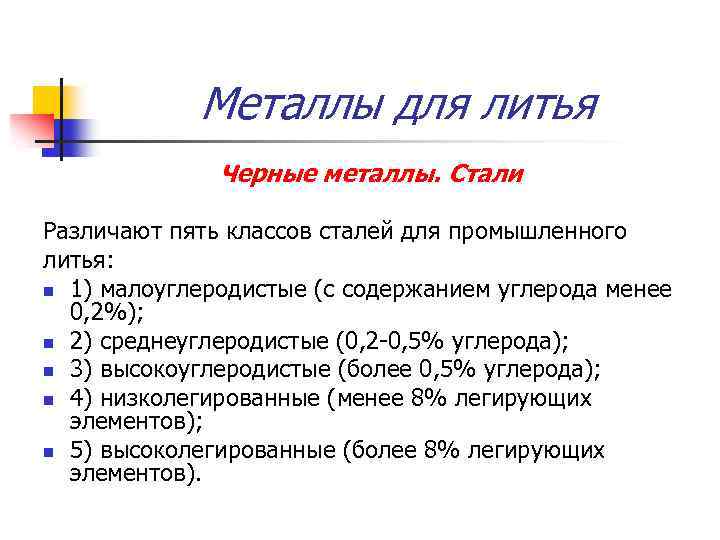 Металлы для литья

Черные металлы. Стали

Различают пять классов сталей для промышленного литья:

- 1) малоуглеродистые (с содержанием углерода менее 0,2%);
- 2) среднеуглеродистые (0,2-0,5% углерода);
- 3) высокоуглеродистые (более 0,5% углерода);
- 4) низколегированные (менее 8% легирующих элементов);
- 5) высоколегированные (более 8% легирующих элементов).